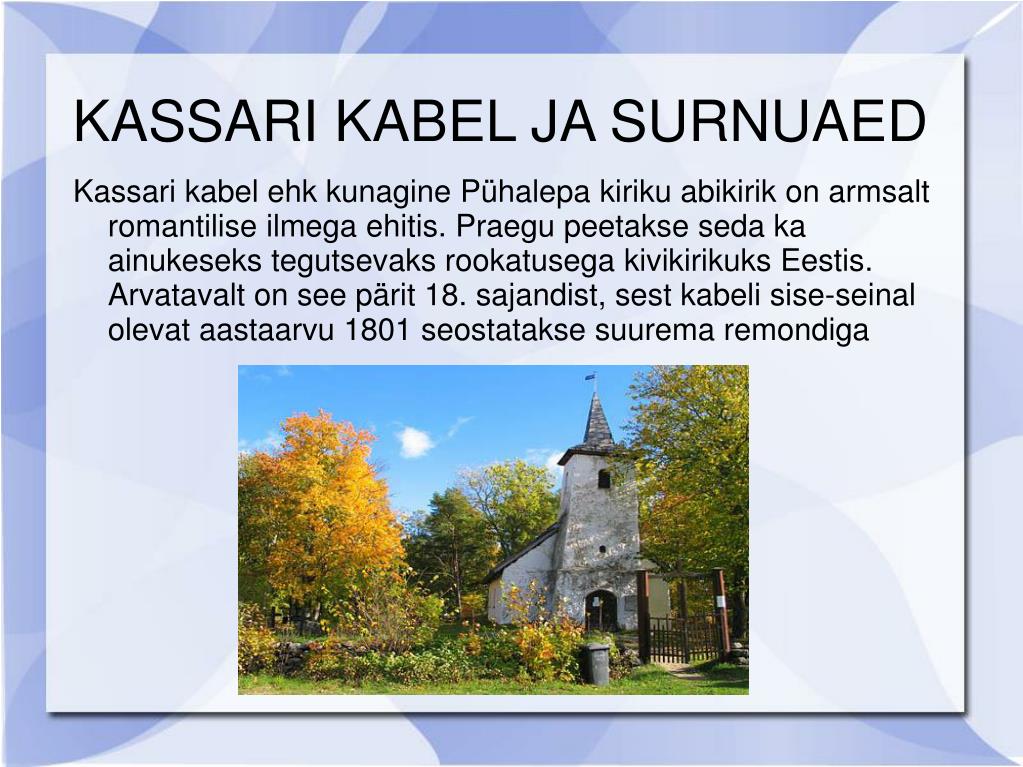 KASSARI KABEL JA SURNUAED

Kassari kabel ehk kunagine Pühalepa kiriku abikirik on armsalt romantilise ilmega ehitis. Praegu peetakse seda ka ainukeseks tegutsevaks rookatusega kivikirikuks Eestis. Arvatavalt on see pärit 18. sajandist, sest kabeli sise-seinal olevat aastaarvu 1801 seostatakse suurema remondiga